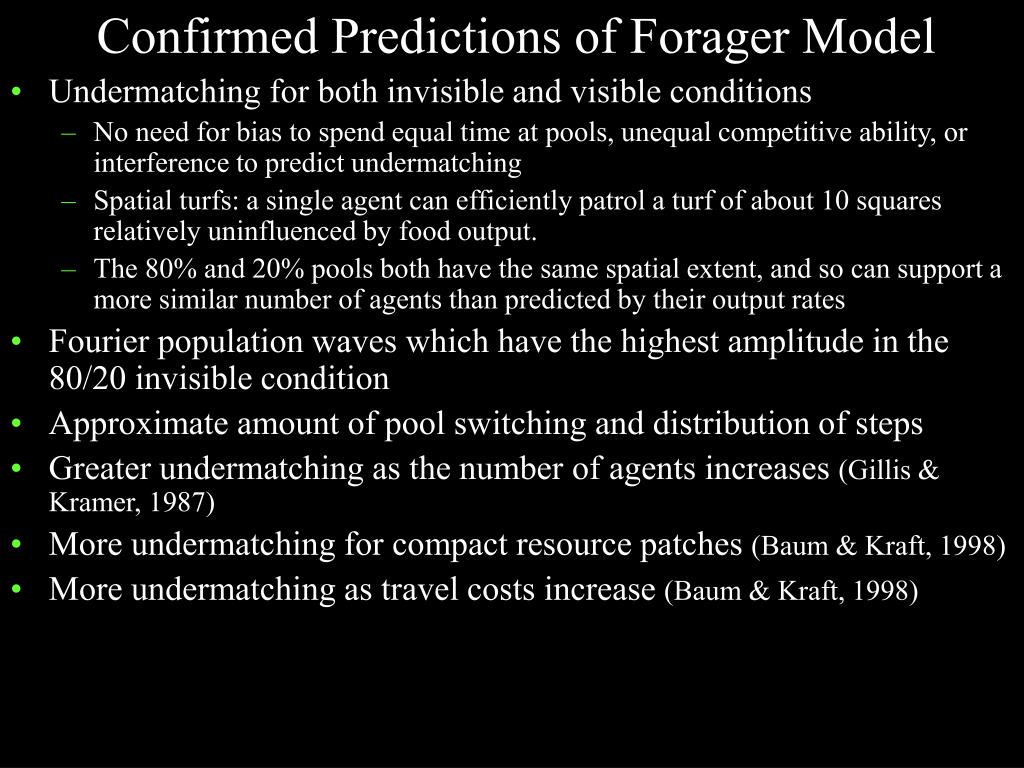 Confirmed Predictions of Forager Model

• Undermatching for both invisible and visible conditions
  – No need for bias to spend equal time at pools, unequal competitive ability, or interference to predict undermatching
  – Spatial turfs: a single agent can efficiently patrol a turf of about 10 squares relatively uninfluenced by food output.
  – The 80% and 20% pools both have the same spatial extent, and so can support a more similar number of agents than predicted by their output rates
• Fourier population waves which have the highest amplitude in the 80/20 invisible condition
• Approximate amount of pool switching and distribution of steps
• Greater undermatching as the number of agents increases (Gillis & Kramer, 1987)
• More undermatching for compact resource patches (Baum & Kraft, 1998)
• More undermatching as travel costs increase (Baum & Kraft, 1998)